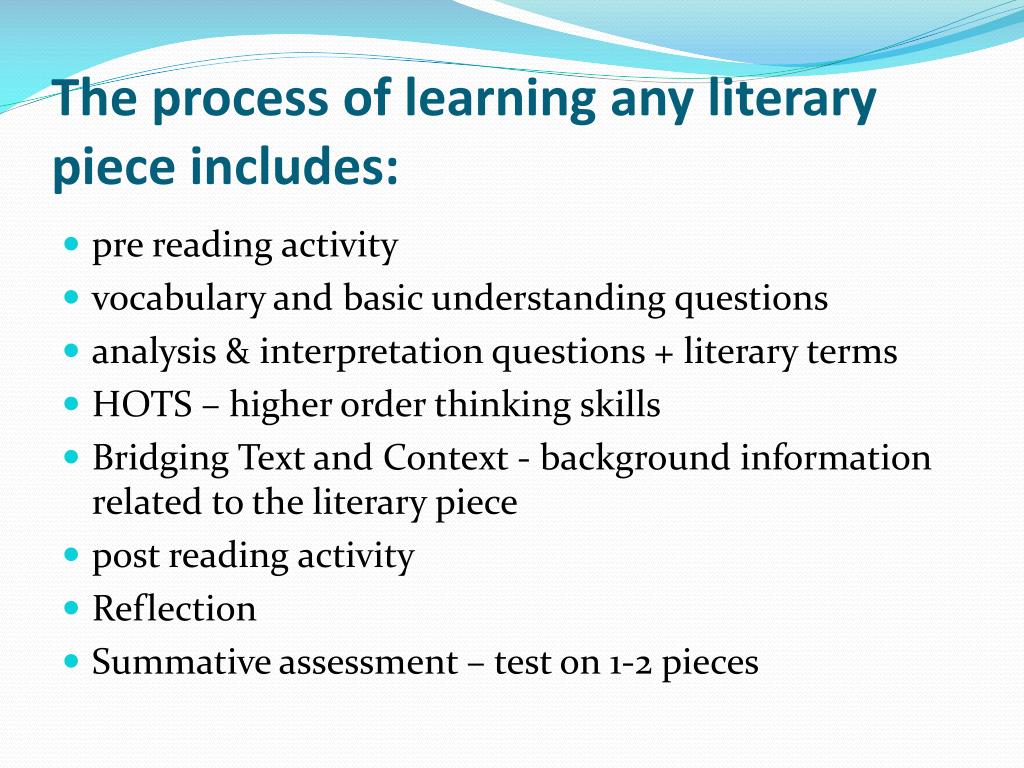 The process of learning any literary piece includes:

- pre reading activity
- vocabulary and basic understanding questions
- analysis & interpretation questions + literary terms
- HOTS – higher order thinking skills
- Bridging Text and Context - background information related to the literary piece
- post reading activity
- Reflection
- Summative assessment – test on 1-2 pieces